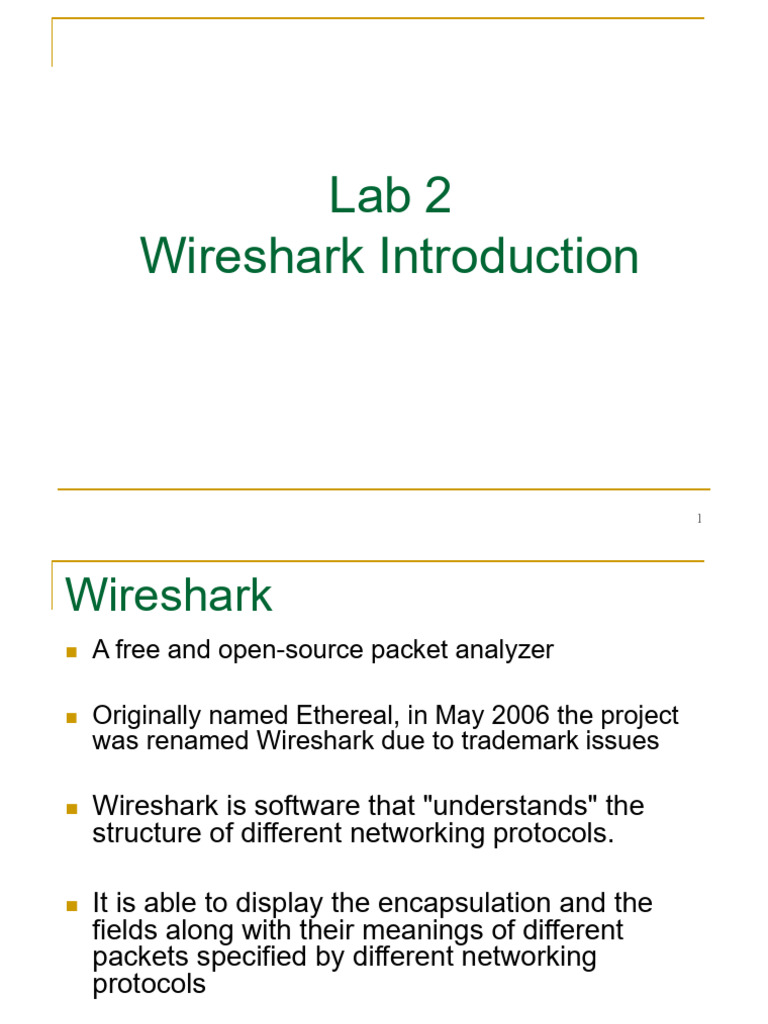 Lab 2
Wireshark Introduction

1

Wireshark

A free and open-source packet analyzer

Originally named Ethereal, in May 2006 the project was renamed Wireshark due to trademark issues

Wireshark is software that "understands" the structure of different networking protocols.

It is able to display the encapsulation and the fields along with their meanings of different packets specified by different networking protocols